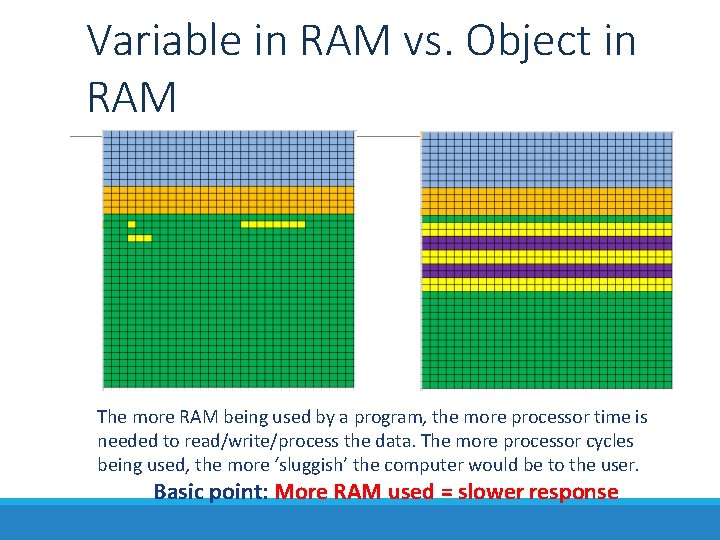 Variable in RAM vs. Object in RAM

The more RAM being used by a program, the more processor time is needed to read/write/process the data. The more processor cycles being used, the more 'sluggish' the computer would be to the user.

Basic point: More RAM used = slower response